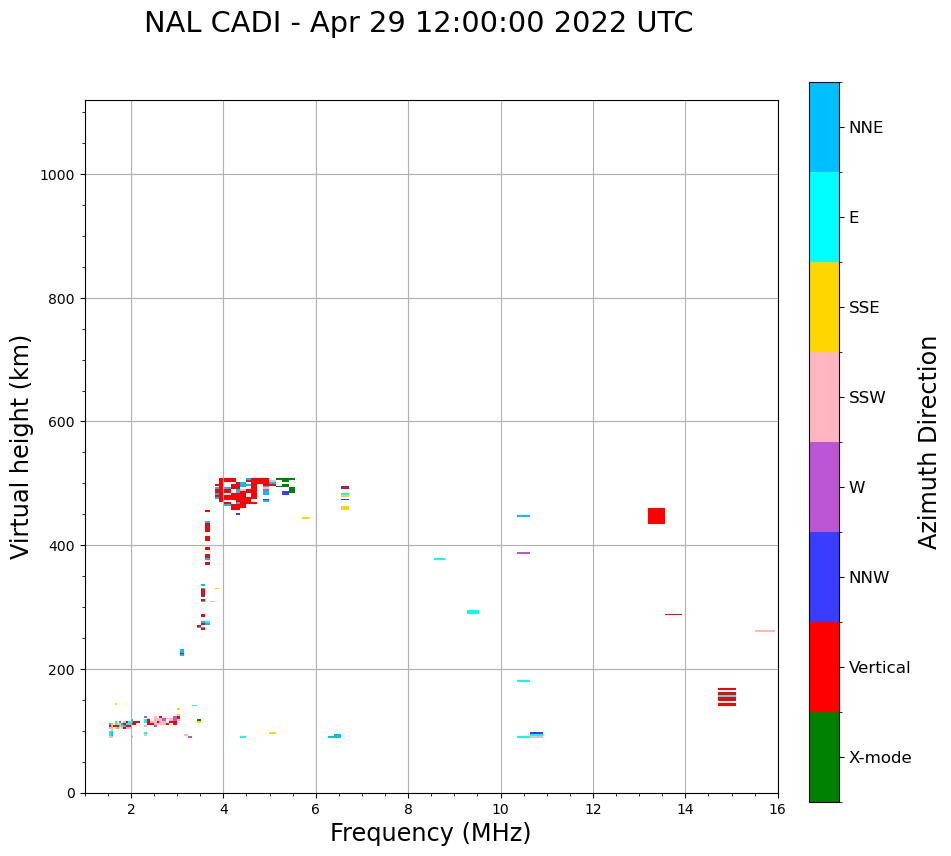 NAL CADI - Apr 29 12:00:00 2022 UTC

Virtual height (km)

1000
800
600
400
200
0

2
4
6
8
10
12
14
16

Frequency (MHz)

NNE
E
SSE
SSW
W
NNW
Vertical
X-mode

Azimuth Direction